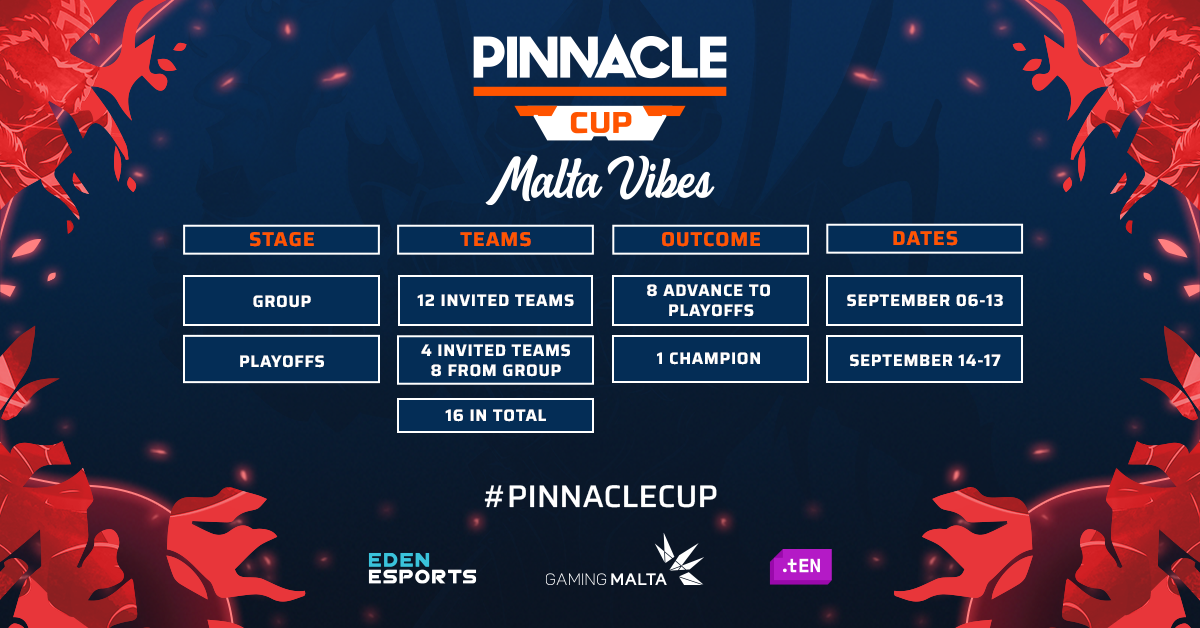 PINNACLE
CUP
Malta Vibes

| STAGE | TEAMS | OUTCOME | DATES |
|---|---|---|---|
| GROUP | 12 INVITED TEAMS | 8 ADVANCE TO PLAYOFFS | SEPTEMBER 06-13 |
| PLAYOFFS | 4 INVITED TEAMS 8 FROM GROUP | 1 CHAMPION | SEPTEMBER 14-17 |
| | 16 IN TOTAL | | |

#PINNACLECUP

EDEN ESPORTS
GAMING MALTA
.tEN